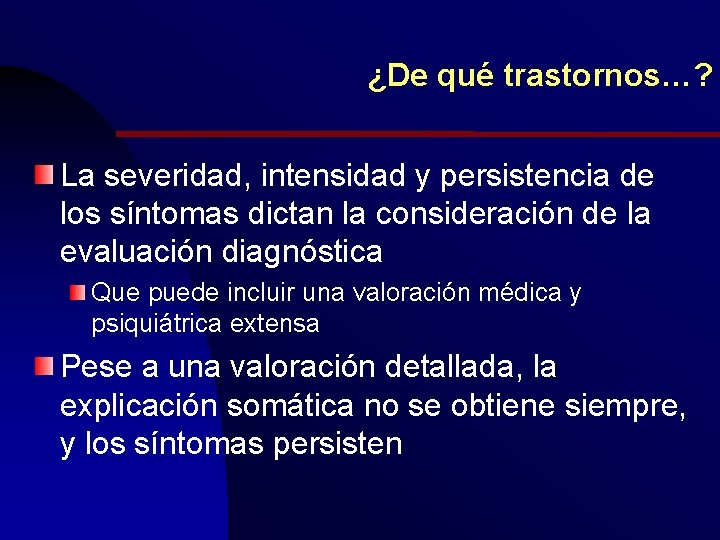 ¿De qué trastornos…?

La severidad, intensidad y persistencia de los síntomas dictan la consideración de la evaluación diagnóstica

Que puede incluir una valoración médica y psiquiátrica extensa

Pese a una valoración detallada, la explicación somática no se obtiene siempre, y los síntomas persisten